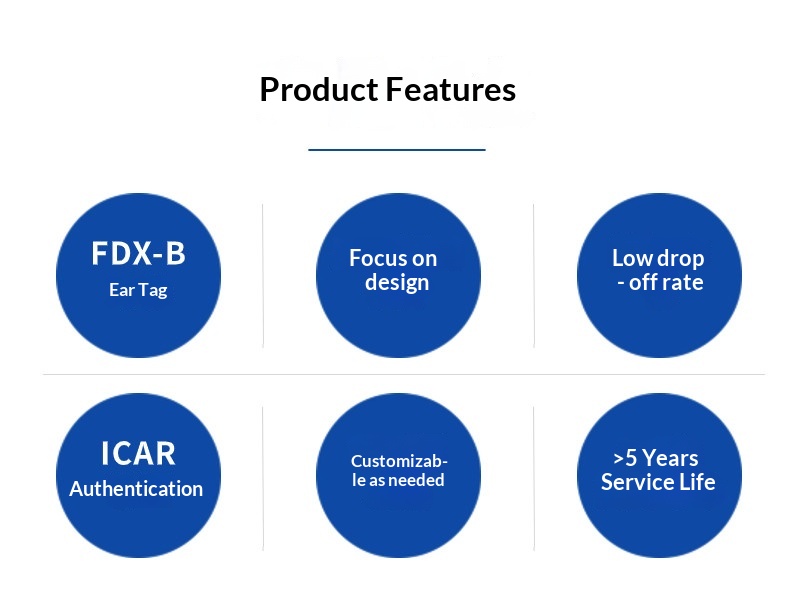 Product Features

FDX-B
Ear Tag

Focus on design

Low drop - off rate

ICAR
Authentication

Customizable as needed

>5 Years Service Life